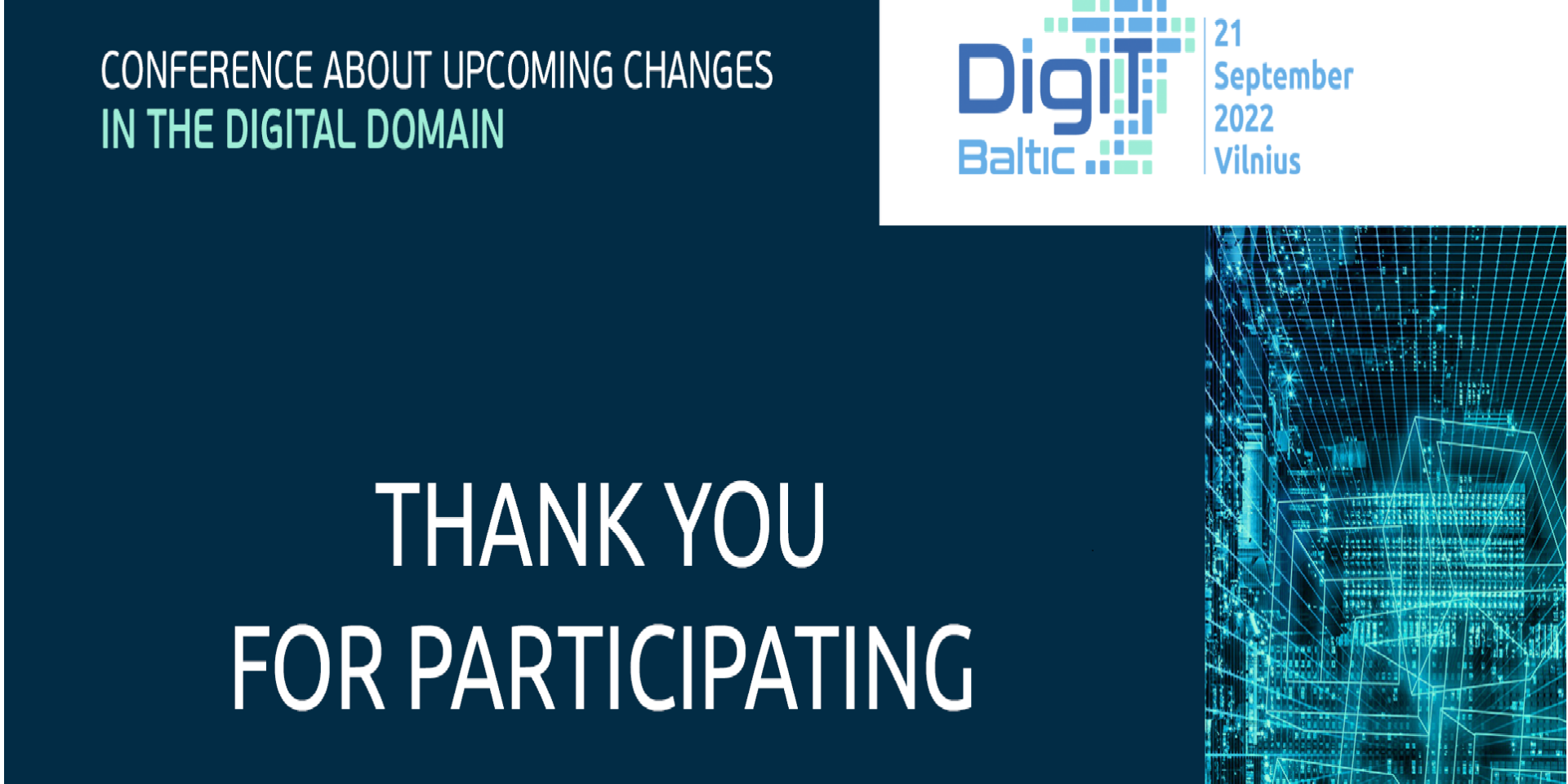 CONFERENCE ABOUT UPCOMING CHANGES
IN THE DIGITAL DOMAIN

DigiT
Baltic

21
September
2022
Vilnius

THANK YOU
FOR PARTICIPATING